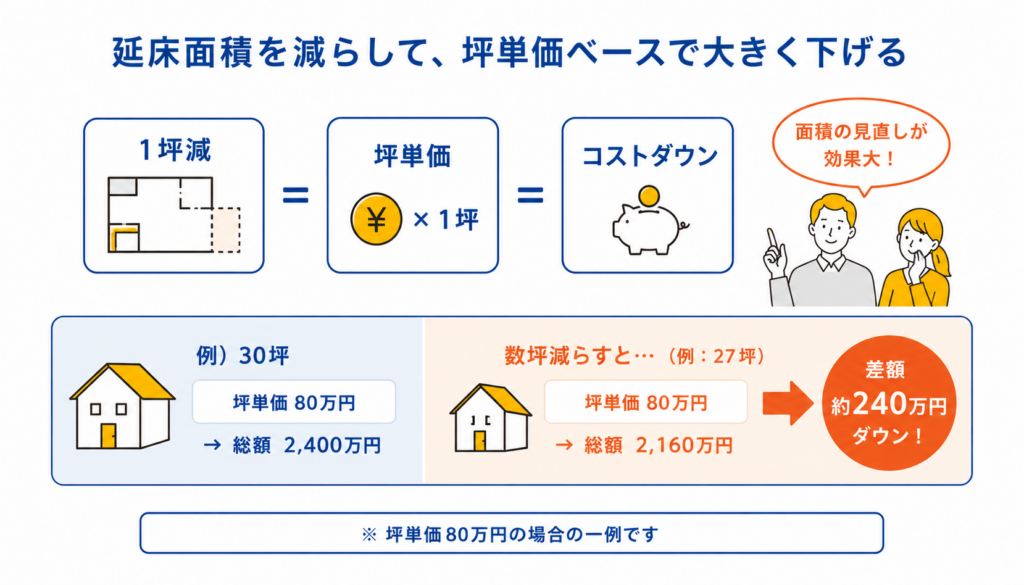 延床面積を減らして、坪単価ベースで大きく下げる

1坪減

=

坪単価

¥ × 1坪

=

コストダウン

面積の見直しが効果大！

例）30坪

坪単価 80万円

→ 総額 2,400万円

数坪減らすと…（例：27坪）

坪単価 80万円

→ 総額 2,160万円

差額 約240万円 ダウン！

※ 坪単価80万円の場合の一例です